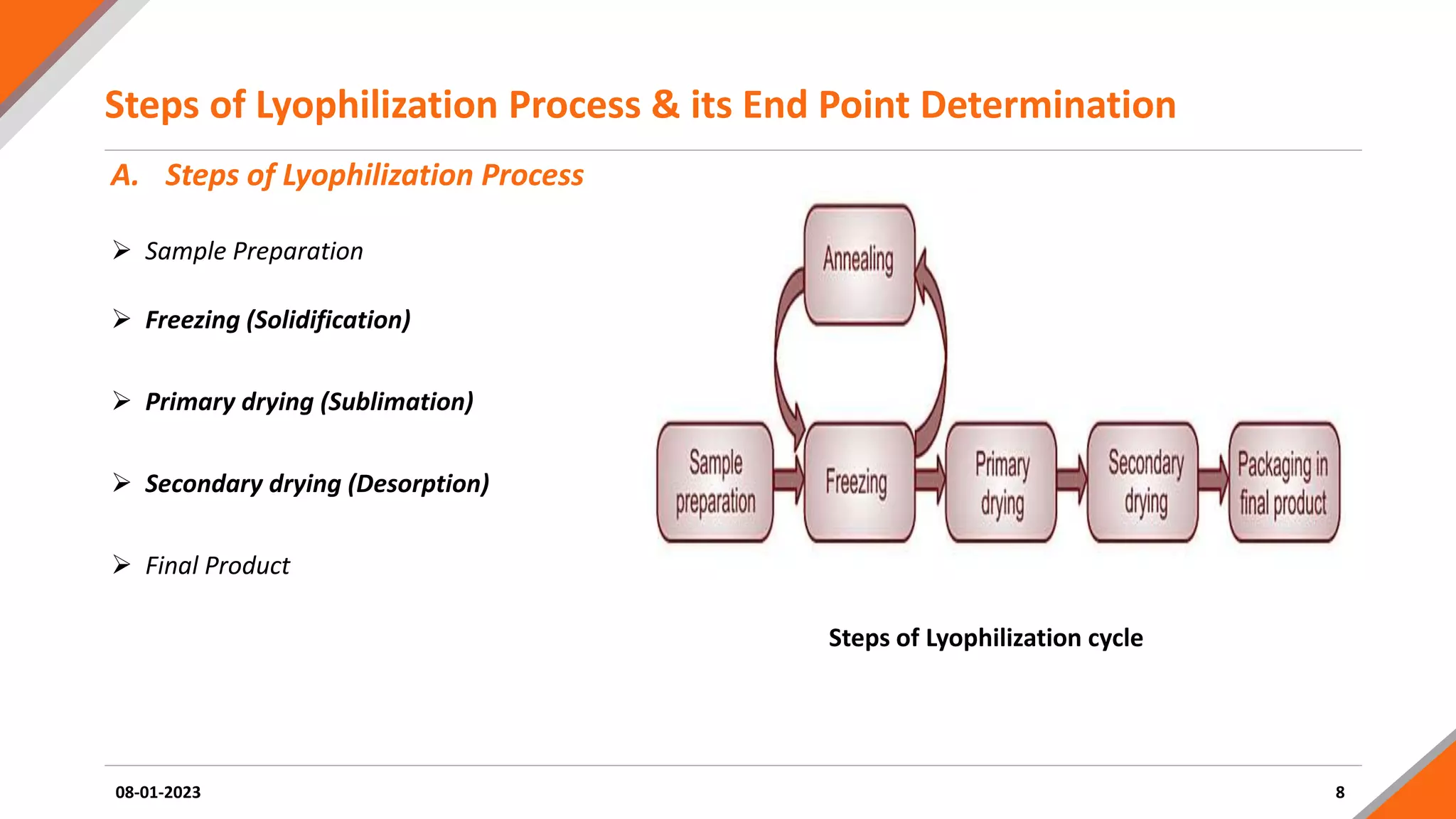 Steps of Lyophilization Process & its End Point Determination

A. Steps of Lyophilization Process

➢ Sample Preparation

➢ Freezing (Solidification)

➢ Primary drying (Sublimation)

➢ Secondary drying (Desorption)

➢ Final Product

Annealing

Sample preparation

Freezing

Primary drying

Secondary drying

Packaging in final product

Steps of Lyophilization cycle

08-01-2023

8